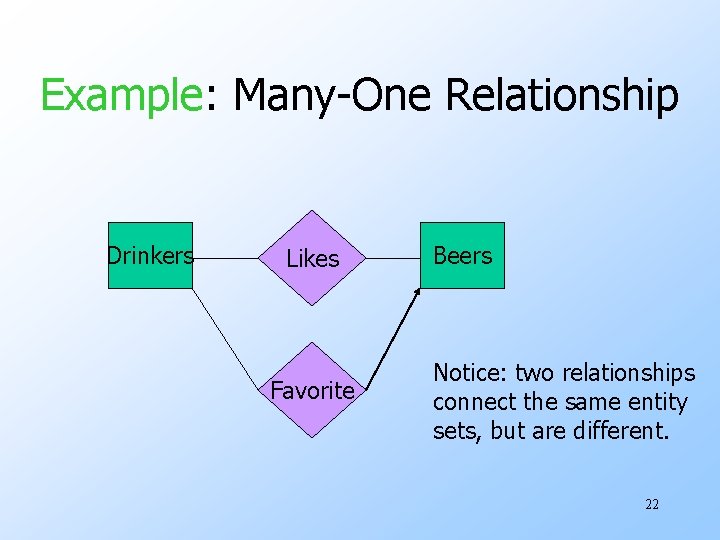 Example: Many-One Relationship

Drinkers

Likes

Beers

Favorite

Notice: two relationships connect the same entity sets, but are different.

22